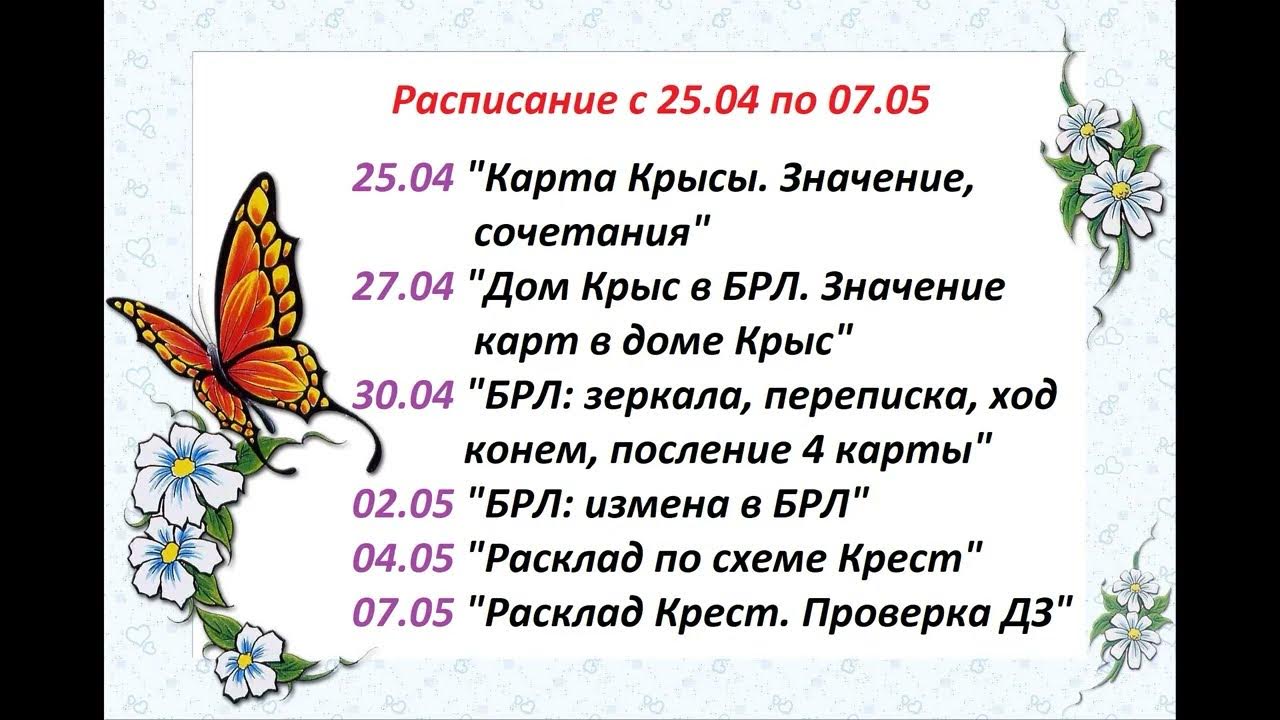 Расписание с 25.04 по 07.05

25.04 "Карта Крысы. Значение, сочетания"
27.04 "Дом Крыс в БРЛ. Значение карт в доме Крыс"
30.04 "БРЛ: зеркала, переписка, ход конем, посление 4 карты"
02.05 "БРЛ: измена в БРЛ"
04.05 "Расклад по схеме Крест"
07.05 "Расклад Крест. Проверка ДЗ"